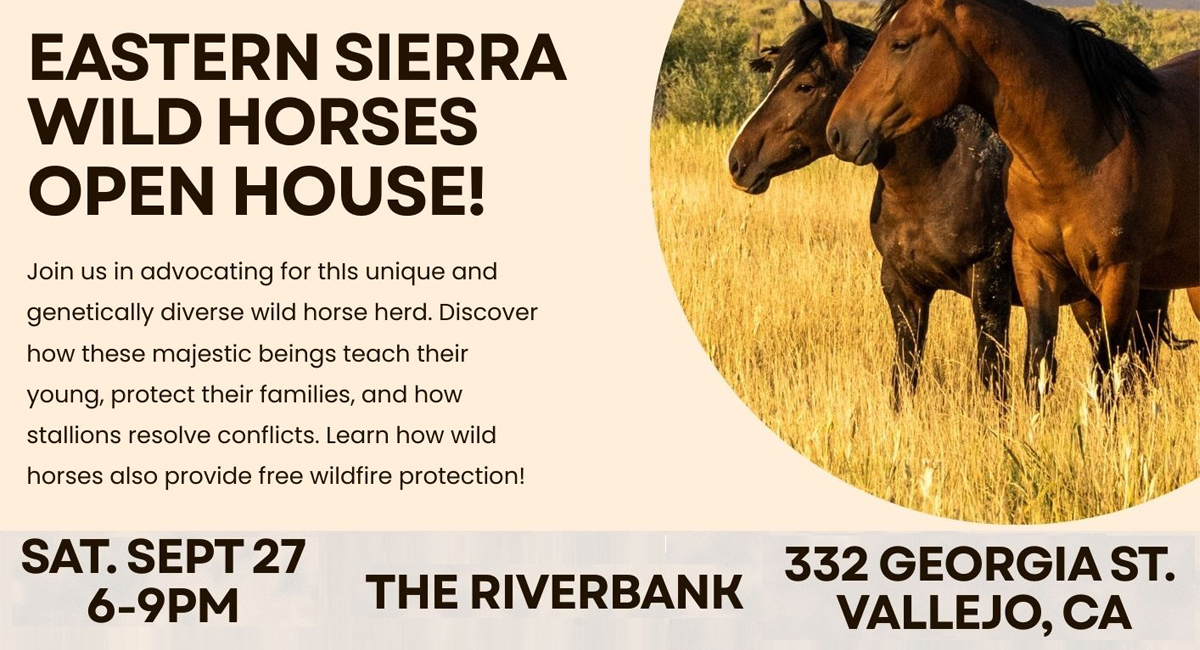 EASTERN SIERRA WILD HORSES OPEN HOUSE!

Join us in advocating for thIs unique and genetically diverse wild horse herd. Discover how these majestic beings teach their young, protect their families, and how stallions resolve conflicts. Learn how wild horses also provide free wildfire protection!

SAT. SEPT 27
6-9PM

THE RIVERBANK

332 GEORGIA ST.
VALLEJO, CA